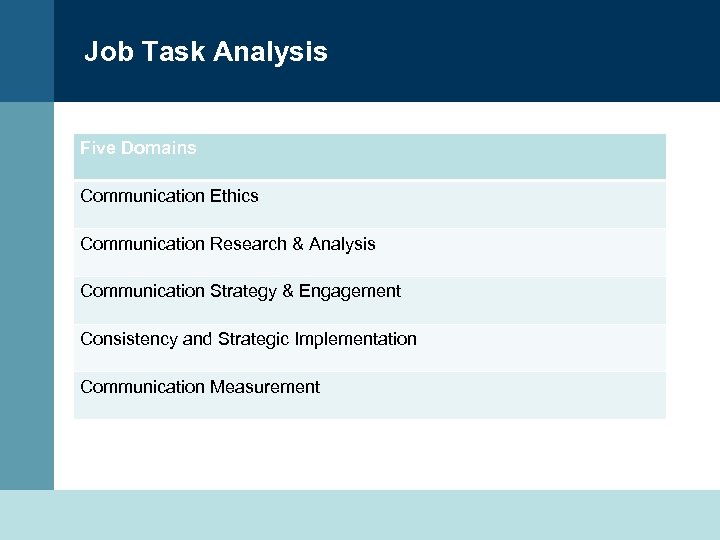 Job Task Analysis

| Five Domains |
|---|
| Communication Ethics |
| Communication Research & Analysis |
| Communication Strategy & Engagement |
| Consistency and Strategic Implementation |
| Communication Measurement |